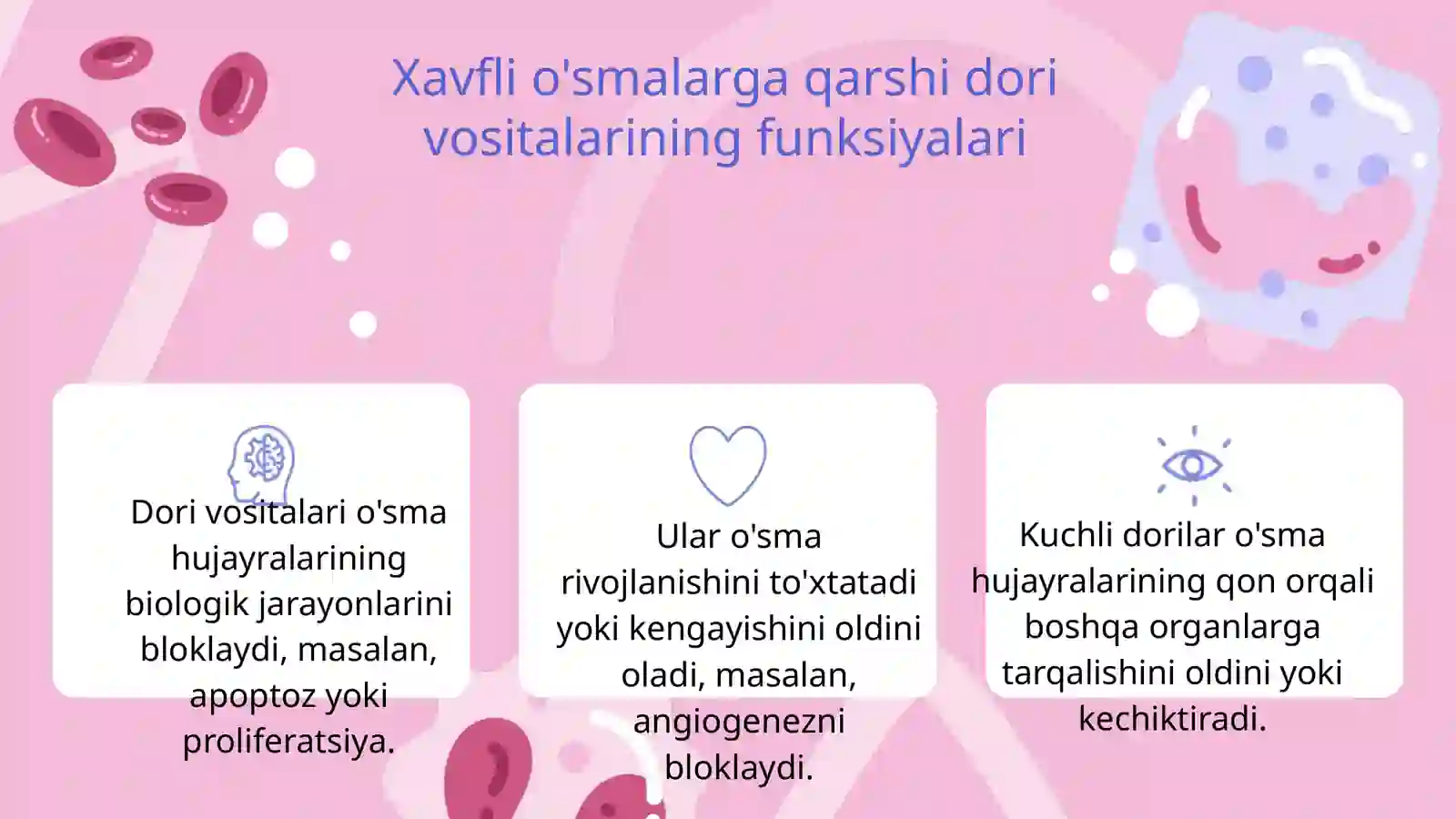 Xavfli o'smalarga qarshi dori vositalarining funksiyalari

Dori vositalari o'sma hujayralarining biologik jarayonlarini bloklaydi, masalan, apoptoz yoki proliferatsiya.

Ular o'sma rivojlanishini to'xtatadi yoki kengayishini oldini oladi, masalan, angiogenezni bloklaydi.

Kuchli dorilar o'sma hujayralarining qon orqali boshqa organlarga tarqalishini oldini yoki kechiktiradi.